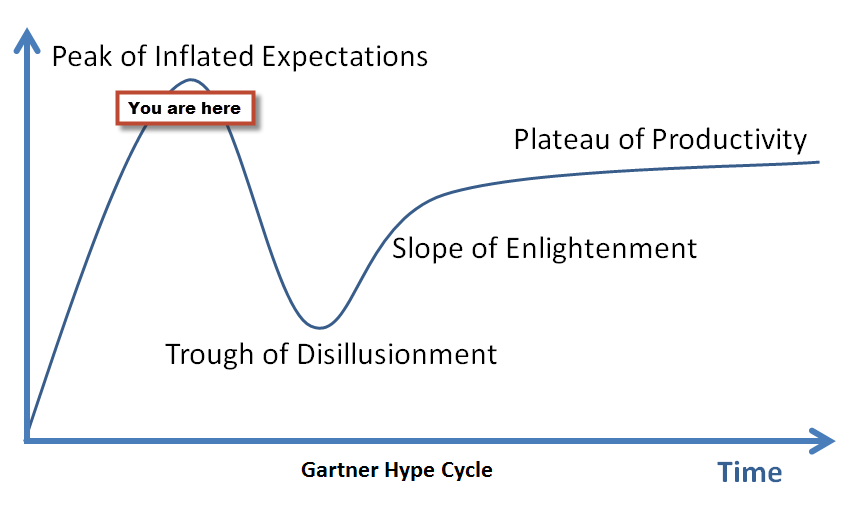 Peak of Inflated Expectations

You are here

Plateau of Productivity

Slope of Enlightenment

Trough of Disillusionment

Gartner Hype Cycle

Time